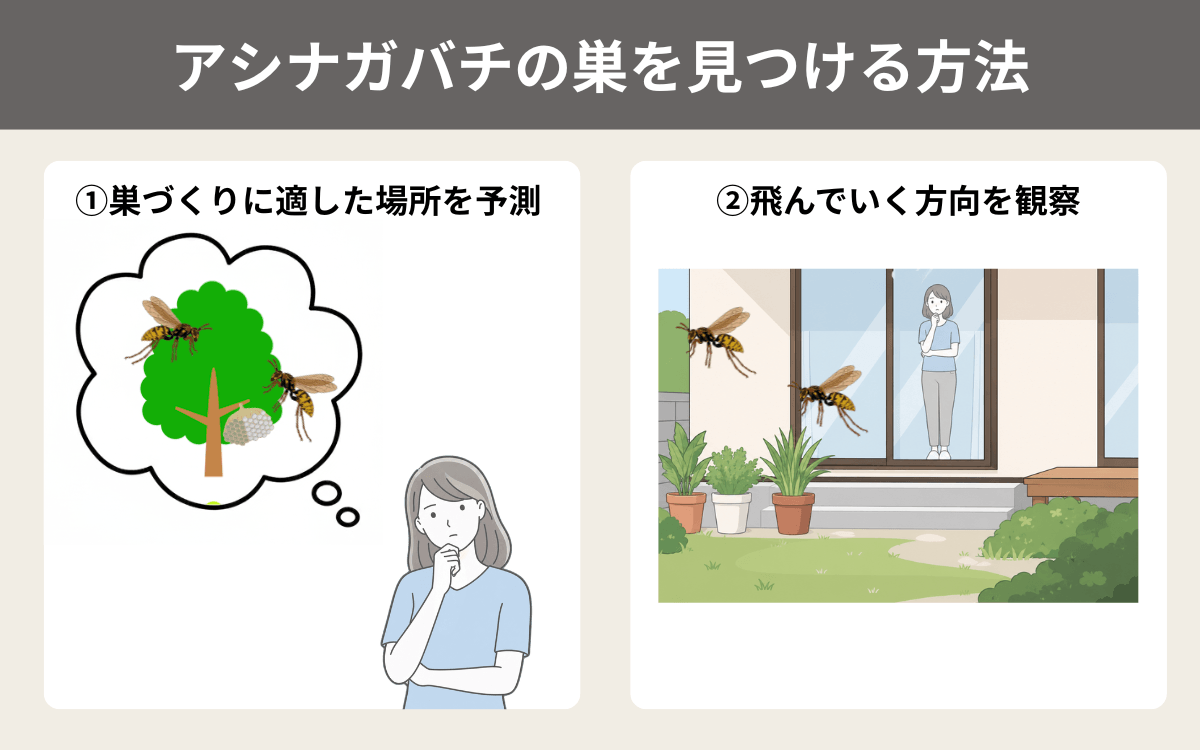 アシナガバチの巣を見つける方法

①巣づくりに適した場所を予測

②飛んでいく方向を観察